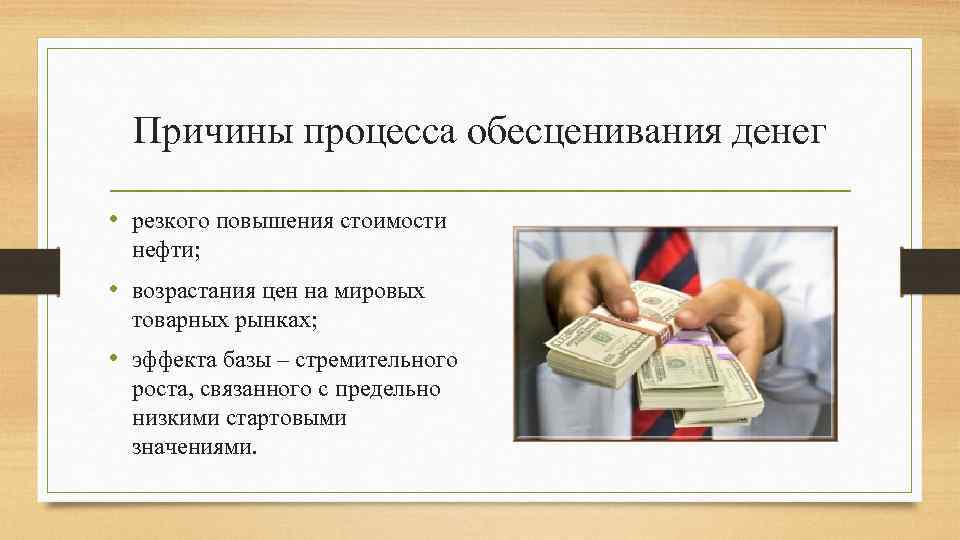 Причины процесса обесценивания денег

• резкого повышения стоимости нефти;

• возрастания цен на мировых товарных рынках;

• эффекта базы – стремительного роста, связанного с предельно низкими стартовыми значениями.